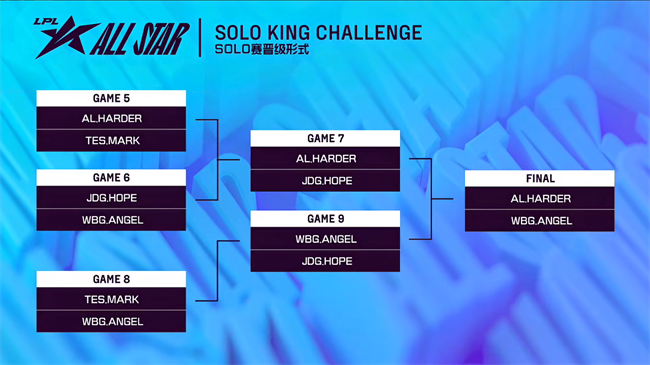 LPL ALL STAR

SOLO KING CHALLENGE
SOLO赛晋级形式

GAME 5
AL.HARDER
TES.MARK

GAME 6
JDG.HOPE
WBG.ANGEL

GAME 8
TES.MARK
WBG.ANGEL

GAME 7
AL.HARDER
JDG.HOPE

GAME 9
WBG.ANGEL
JDG.HOPE

FINAL
AL.HARDER
WBG.ANGEL